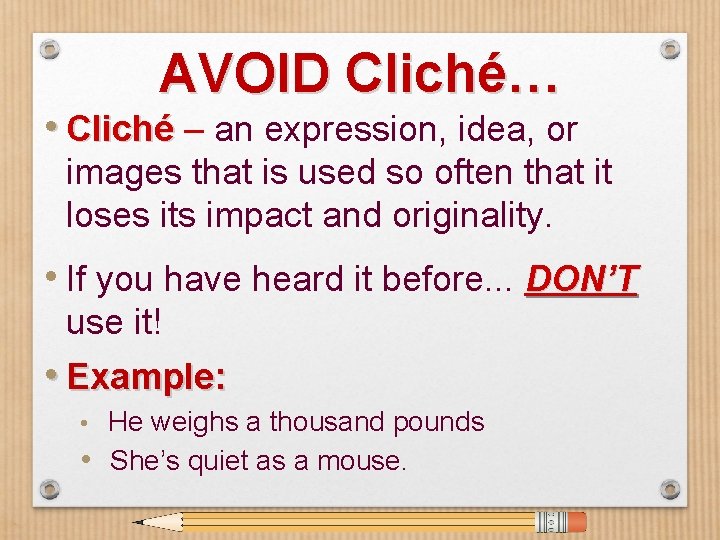 AVOID Cliché…

• Cliché – an expression, idea, or images that is used so often that it loses its impact and originality.

• If you have heard it before... DON'T use it!

• Example:

• He weighs a thousand pounds
• She's quiet as a mouse.